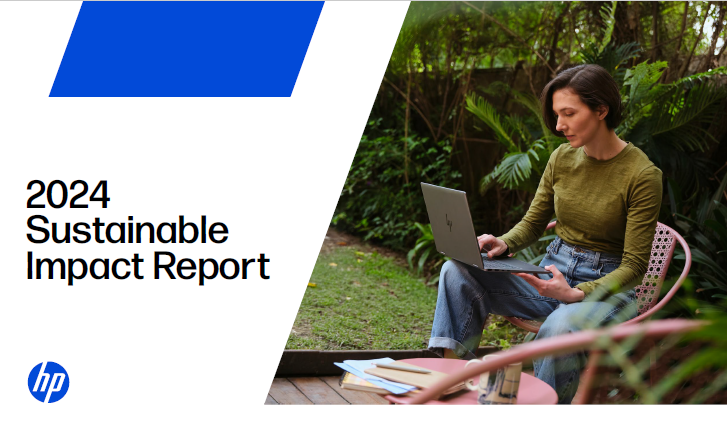 2024
Sustainable
Impact Report

hp